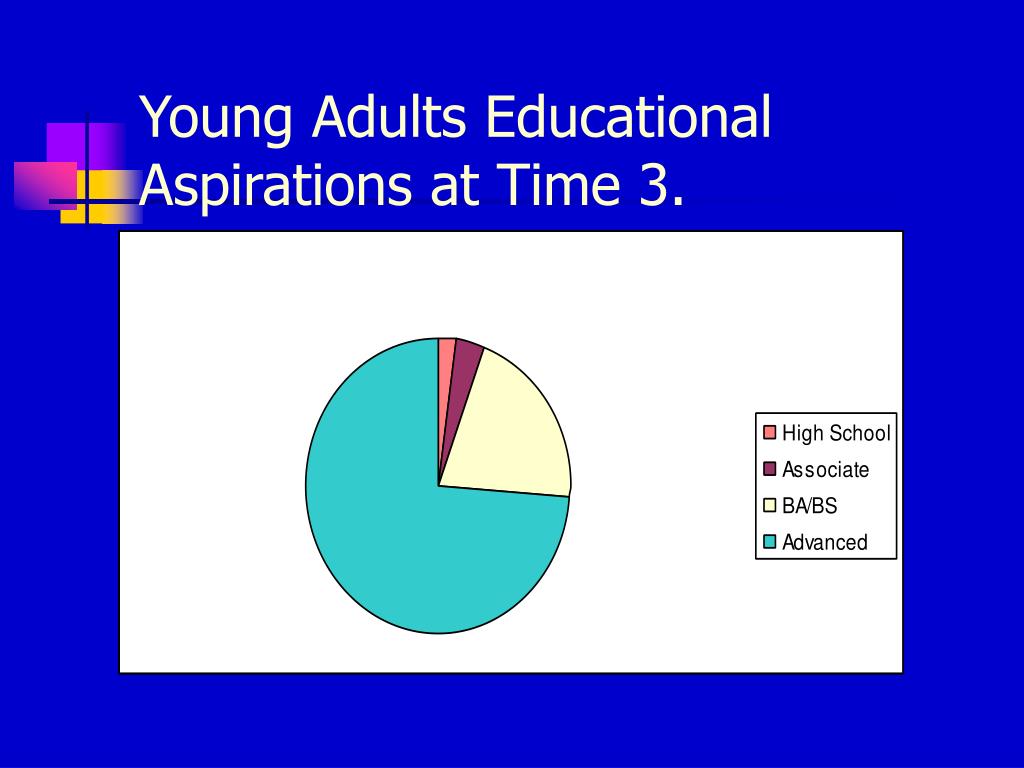 Young Adults Educational Aspirations at Time 3.

High School
Associate
BA/BS
Advanced